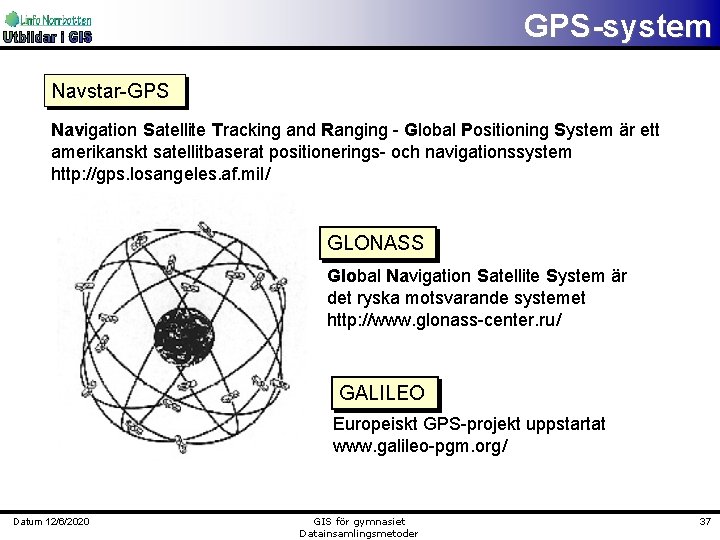 Linfo Norrbotten
Utbildar i GIS

GPS-system

Navstar-GPS

Navigation Satellite Tracking and Ranging - Global Positioning System är ett amerikanskt satellitbaserat positionerings- och navigationssystem
http://gps.losangeles.af.mil/

GLONASS

Global Navigation Satellite System är det ryska motsvarande systemet
http://www.glonass-center.ru/

GALILEO

Europeiskt GPS-projekt uppstartat
www.galileo-pgm.org/

Datum 12/6/2020

GIS för gymnasiet
Datainsamlingsmetoder

37